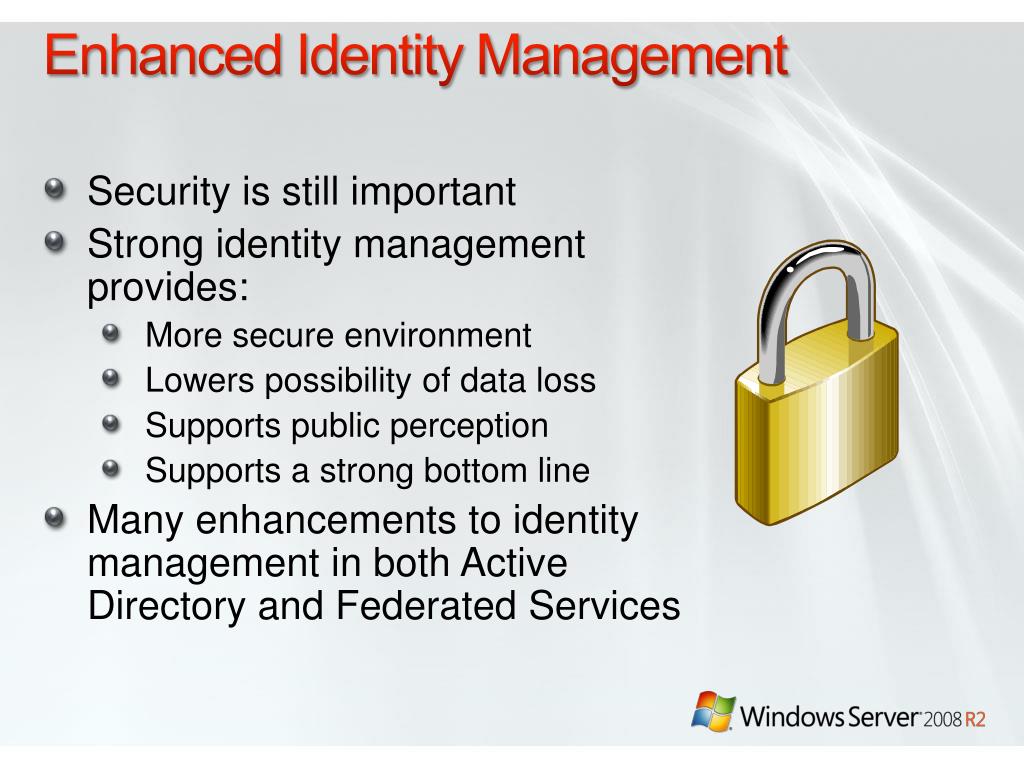 Enhanced Identity Management

Security is still important

Strong identity management provides:

More secure environment

Lowers possibility of data loss

Supports public perception

Supports a strong bottom line

Many enhancements to identity management in both Active Directory and Federated Services

Windows Server 2008 R2